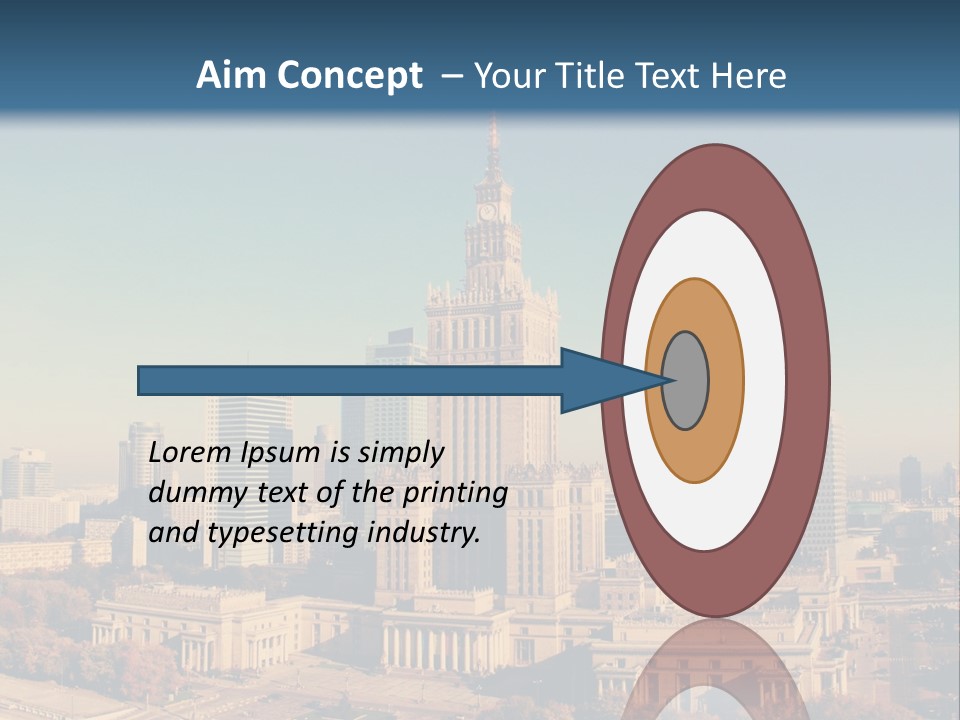 Aim Concept – Your Title Text Here

Lorem Ipsum is simply dummy text of the printing and typesetting industry.